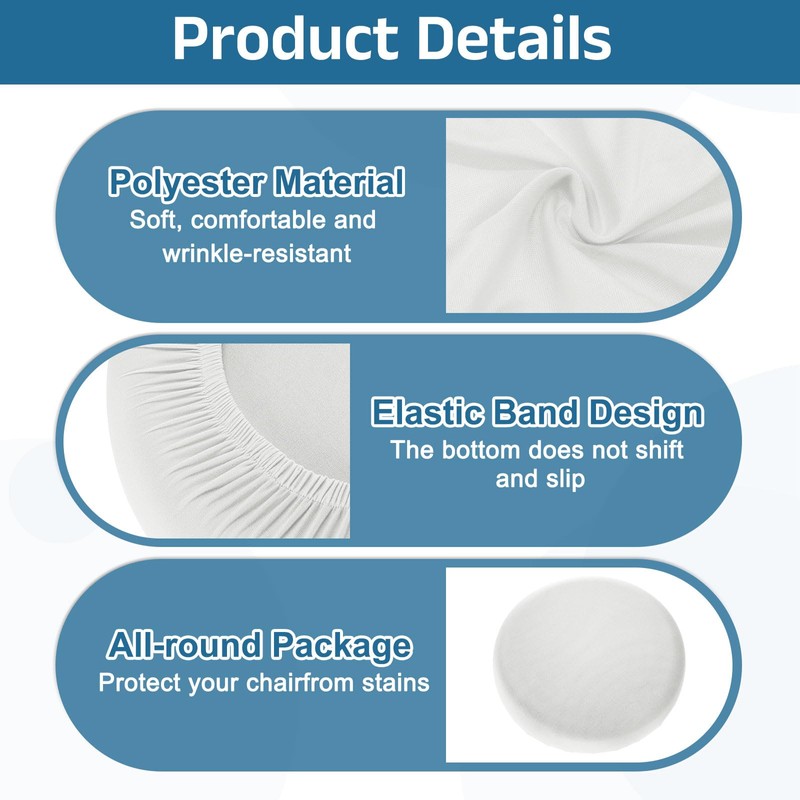 Product Details

Polyester Material
Soft, comfortable and wrinkle-resistant

Elastic Band Design
The bottom does not shift and slip

All-round Package
Protect your chairfrom stains